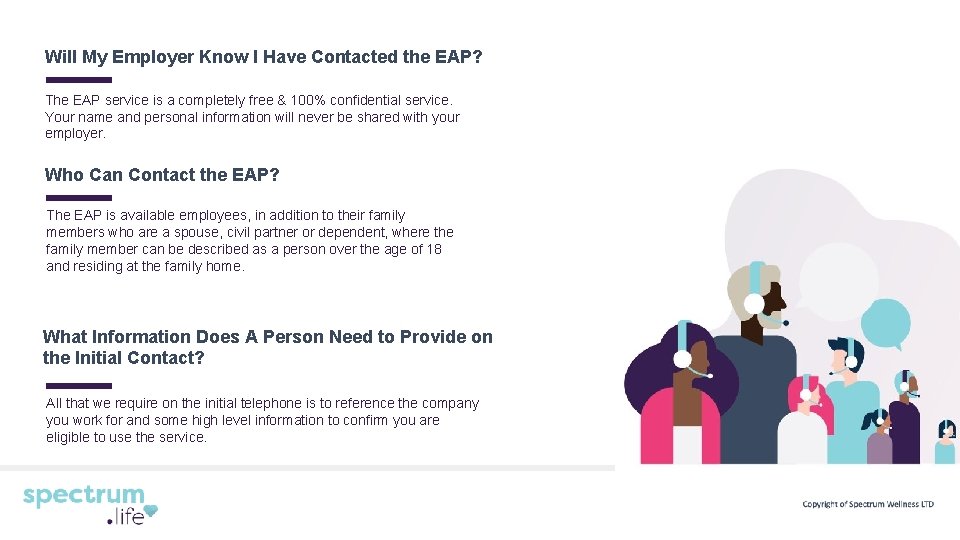 Will My Employer Know I Have Contacted the EAP?

The EAP service is a completely free & 100% confidential service. Your name and personal information will never be shared with your employer.

Who Can Contact the EAP?

The EAP is available employees, in addition to their family members who are a spouse, civil partner or dependent, where the family member can be described as a person over the age of 18 and residing at the family home.

What Information Does A Person Need to Provide on the Initial Contact?

All that we require on the initial telephone is to reference the company you work for and some high level information to confirm you are eligible to use the service.

spectrum .life

Copyright of Spectrum Wellness LTD